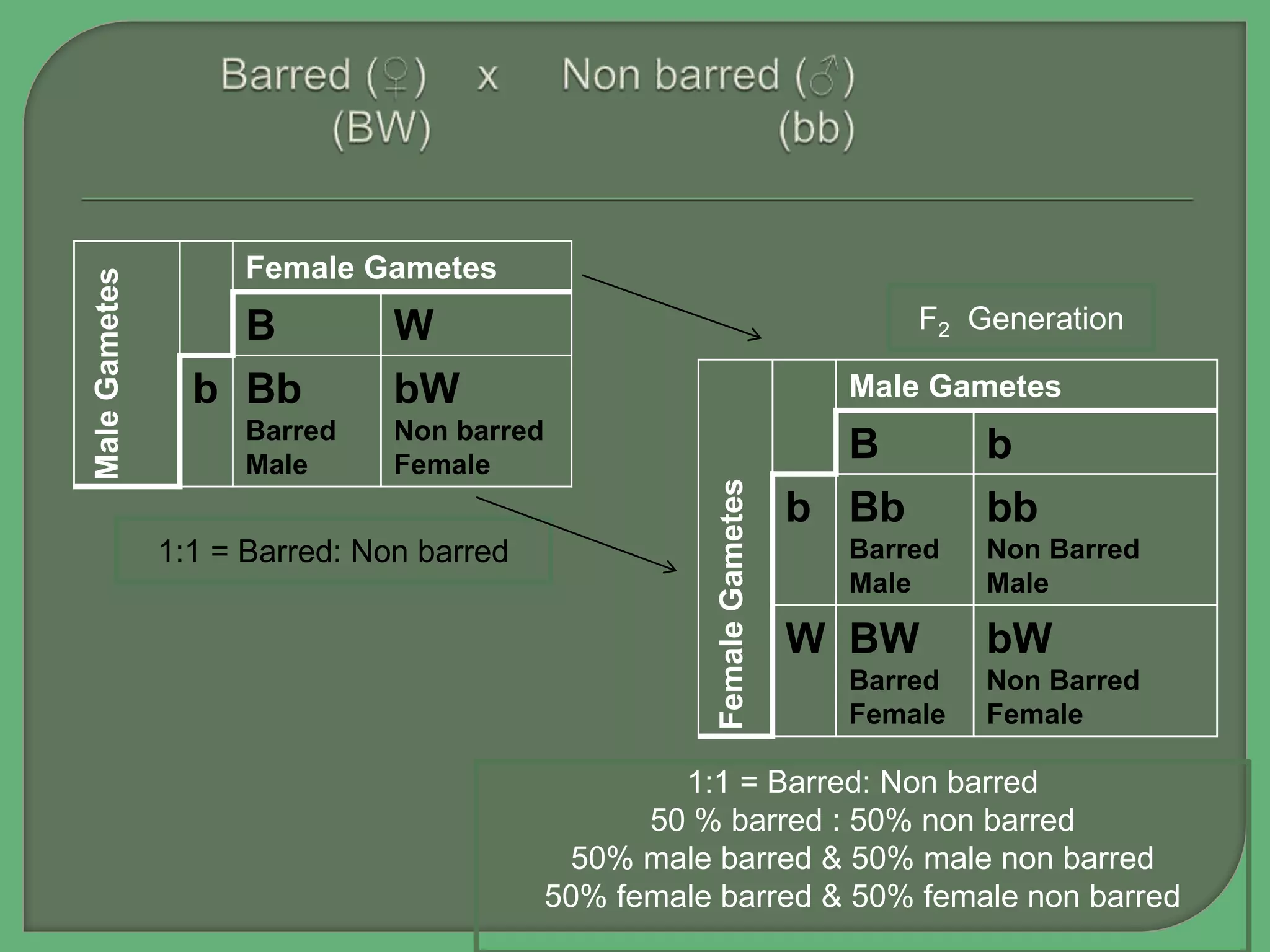 Barred (♀) x Non barred (♂)
(BW) (bb)

| Male Gametes | | Female Gametes | |
|---|---|---|---|
| | | B | W |
| | b | Bb Barred Male | bW Non barred Female |

1:1 = Barred: Non barred

$F_2$ Generation

| Female Gametes | | Male Gametes | |
|---|---|---|---|
| | | B | b |
| | b | Bb Barred Male | bb Non Barred Male |
| | W | BW Barred Female | bW Non Barred Female |

1:1 = Barred: Non barred
50 % barred : 50% non barred
50% male barred & 50% male non barred
50% female barred & 50% female non barred